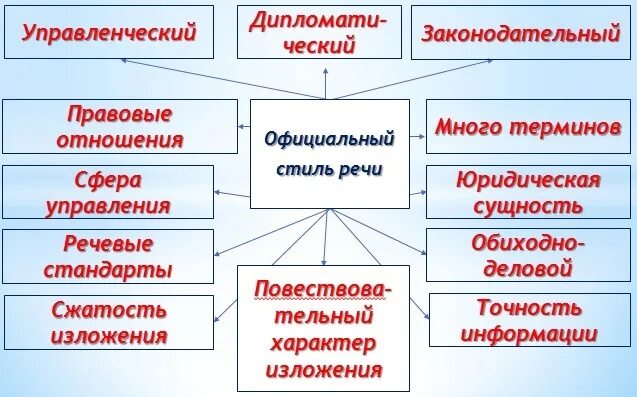 Управленческий

Дипломатический

Законодательный

Правовые отношения

Официальный стиль речи

Много терминов

Сфера управления

Юридическая сущность

Речевые стандарты

Обиходно-деловой

Сжатость изложения

Повествовательный характер изложения

Точность информации